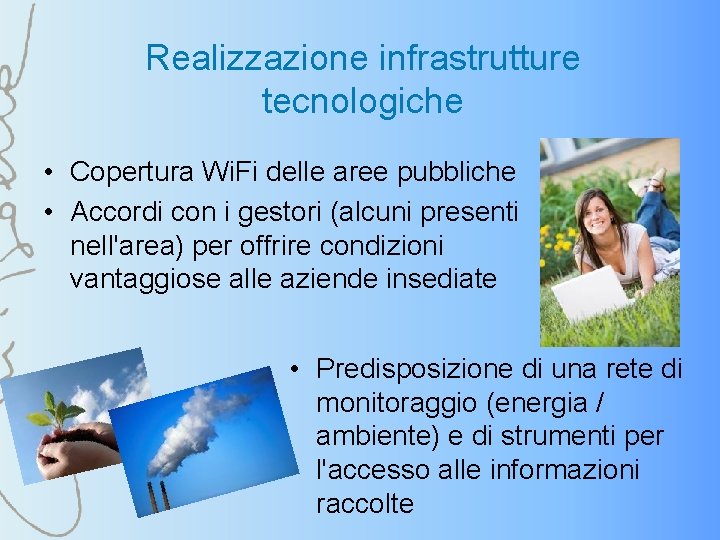 Realizzazione infrastrutture tecnologiche

• Copertura WiFi delle aree pubbliche
• Accordi con i gestori (alcuni presenti nell'area) per offrire condizioni vantaggiose alle aziende insediate

• Predisposizione di una rete di monitoraggio (energia / ambiente) e di strumenti per l'accesso alle informazioni raccolte